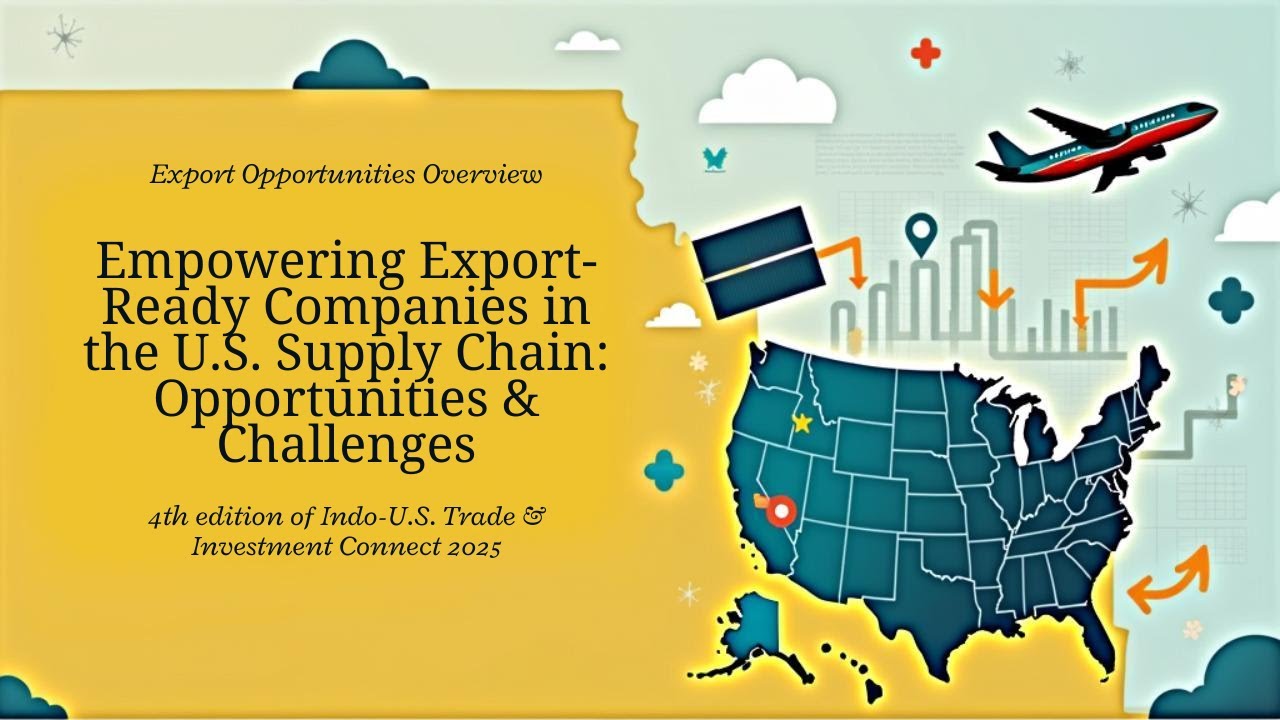 Export Opportunities Overview

Empowering Export-Ready Companies in the U.S. Supply Chain: Opportunities & Challenges

4th edition of Indo-U.S. Trade & Investment Connect 2025